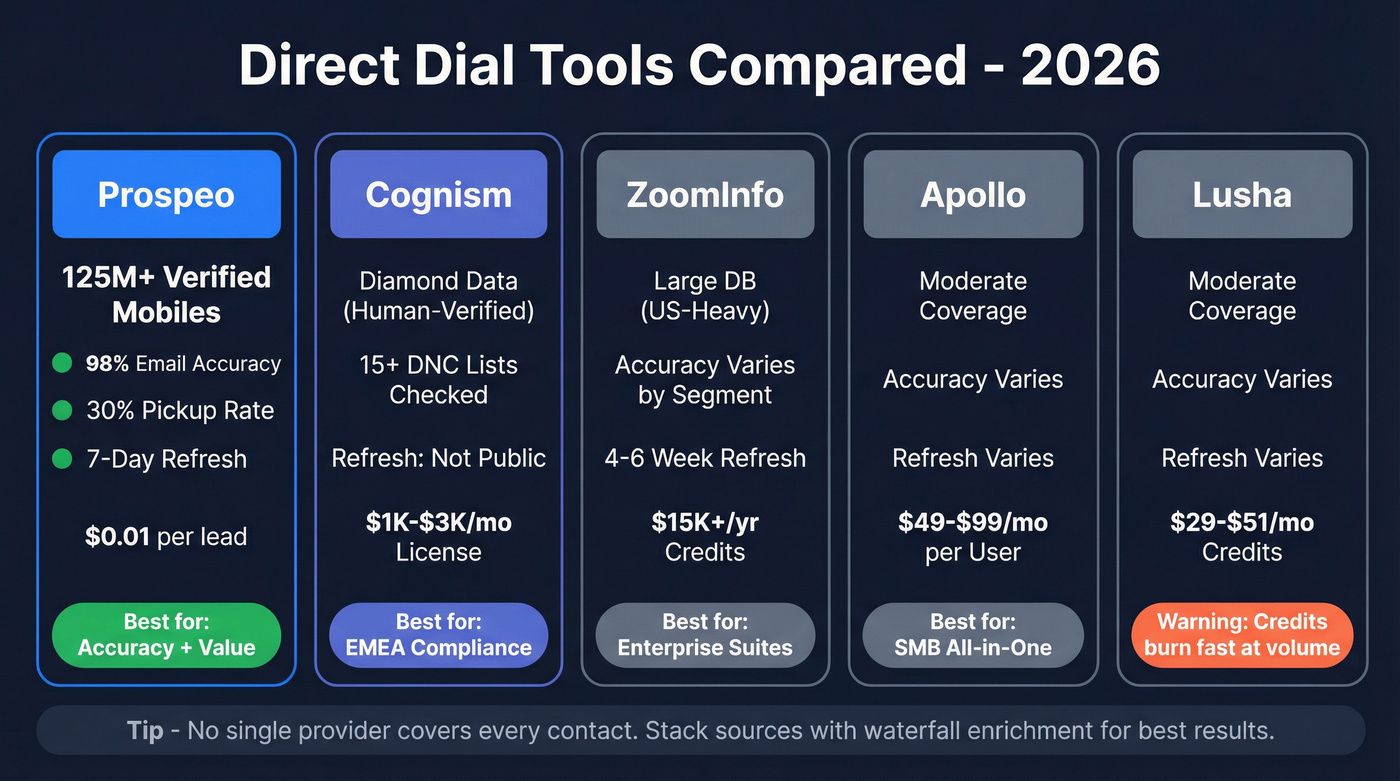 Direct Dial Tools Compared - 2026

Prospeo

125M+ Verified Mobiles

98% Email Accuracy

30% Pickup Rate

7-Day Refresh

$0.01 per lead

Best for: Accuracy + Value

Cognism

Diamond Data (Human-Verified)

15+ DNC Lists Checked

Refresh: Not Public

$1K-$3K/mo License

Best for: EMEA Compliance

ZoomInfo

Large DB (US-Heavy)

Accuracy Varies by Segment

4-6 Week Refresh

$15K+/yr Credits

Best for: Enterprise Suites

Apollo

Moderate Coverage

Accuracy Varies

Refresh Varies

$49-$99/mo per User

Best for: SMB All-in-One

Lusha

Moderate Coverage

Accuracy Varies

Refresh Varies

$29-$51/mo Credits

Warning: Credits burn fast at volume

Tip - No single provider covers every contact. Stack sources with waterfall enrichment for best results.